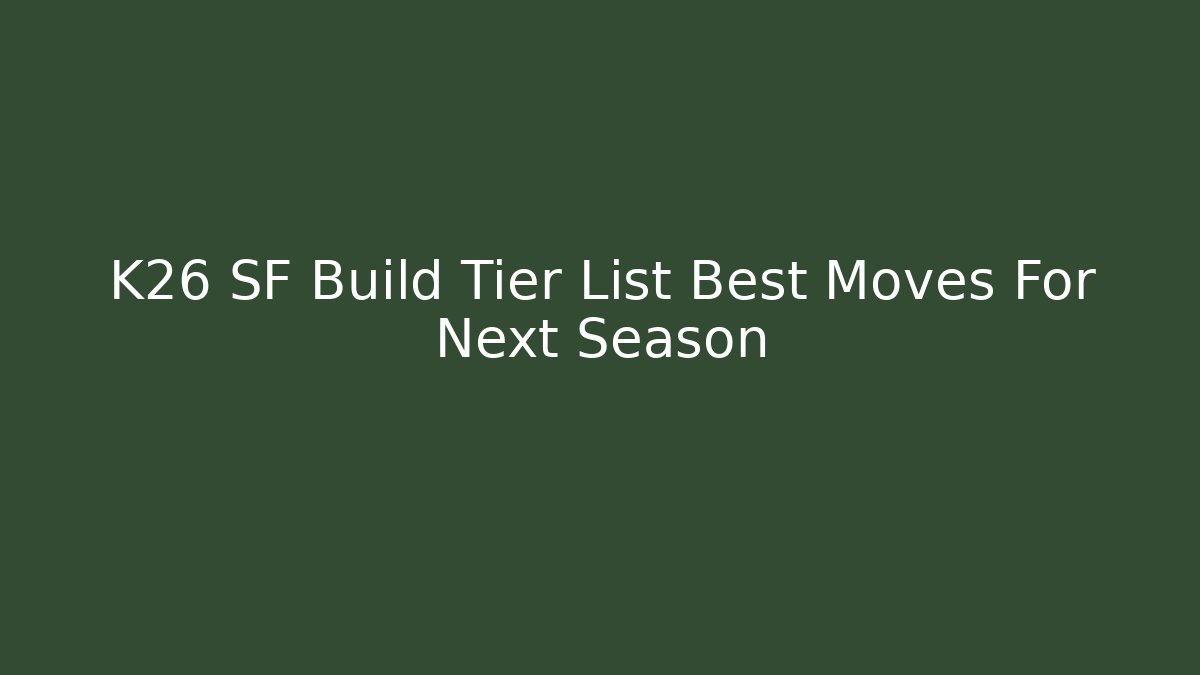 K26 SF Build Tier List Best Moves For Next Season